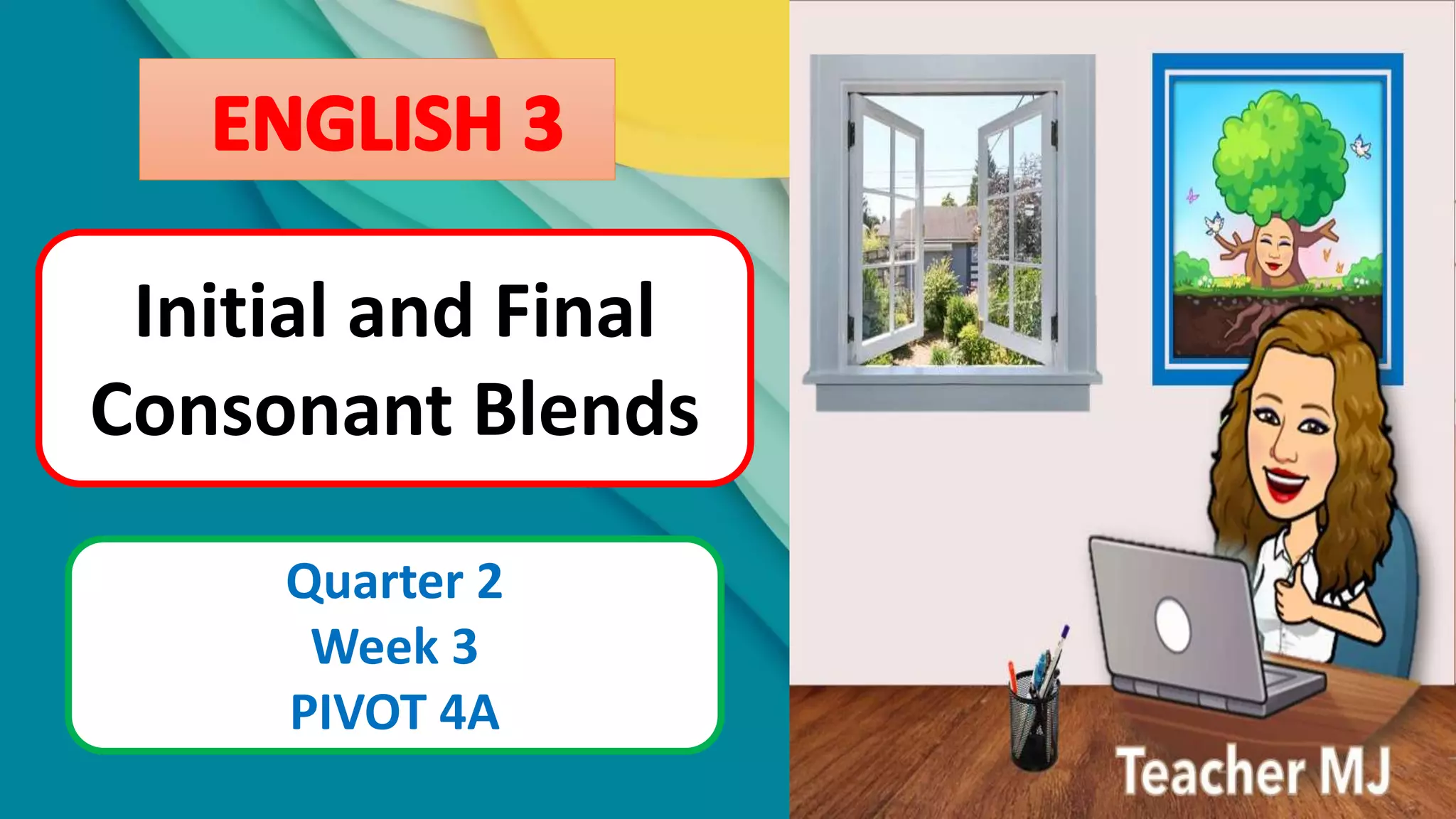 ENGLISH 3

Initial and Final Consonant Blends

Quarter 2
Week 3
PIVOT 4A

Teacher MJ